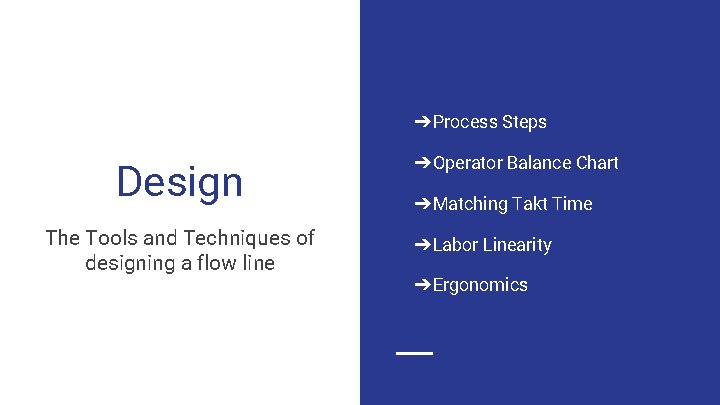 Design

The Tools and Techniques of designing a flow line

➔Process Steps

➔Operator Balance Chart

➔Matching Takt Time

➔Labor Linearity

➔Ergonomics